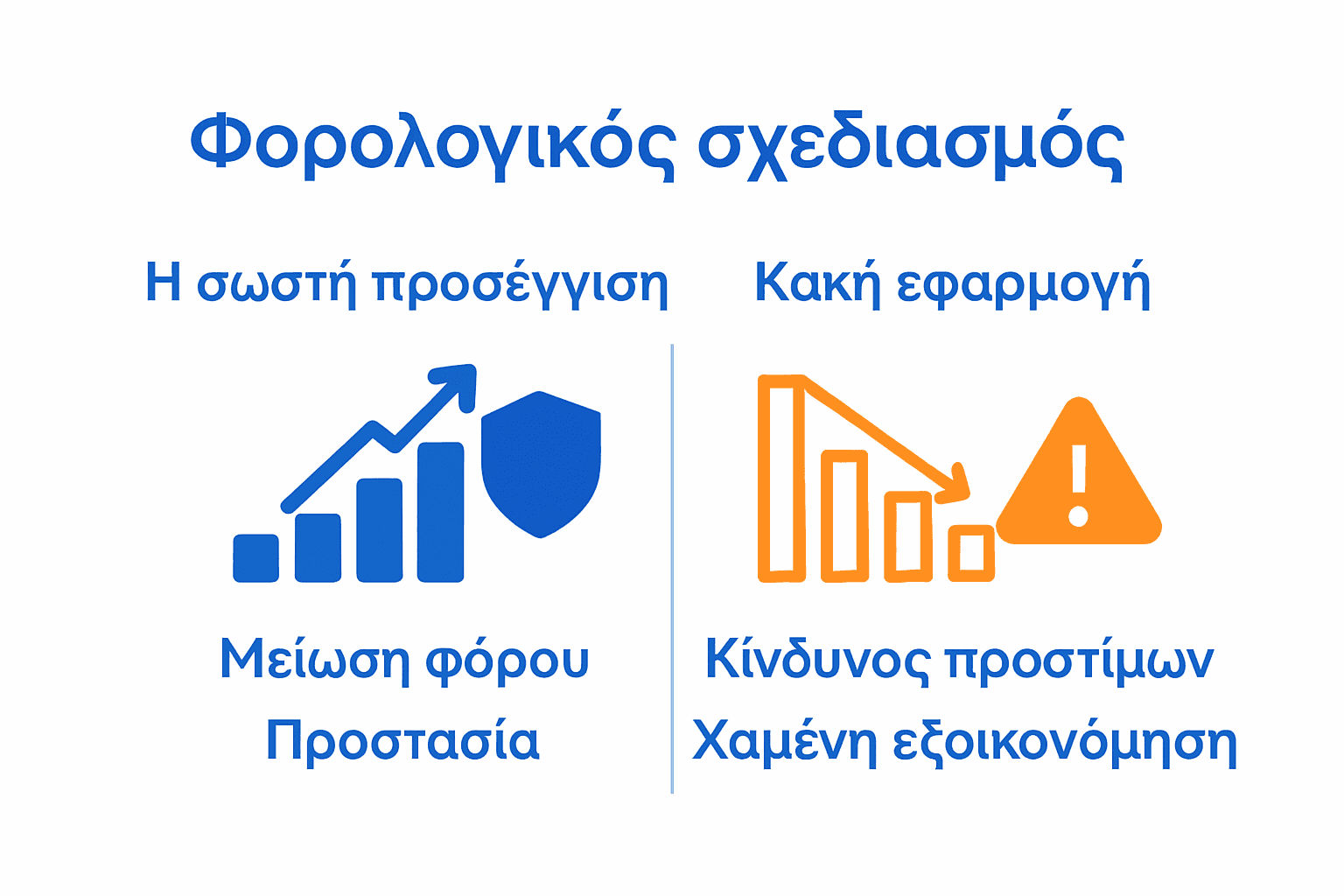 Φορολογικός σχεδιασμός

Η σωστή προσέγγιση

Μείωση φόρου
Προστασία

Κακή εφαρμογή

Κίνδυνος προστίμων
Χαμένη εξοικονόμηση